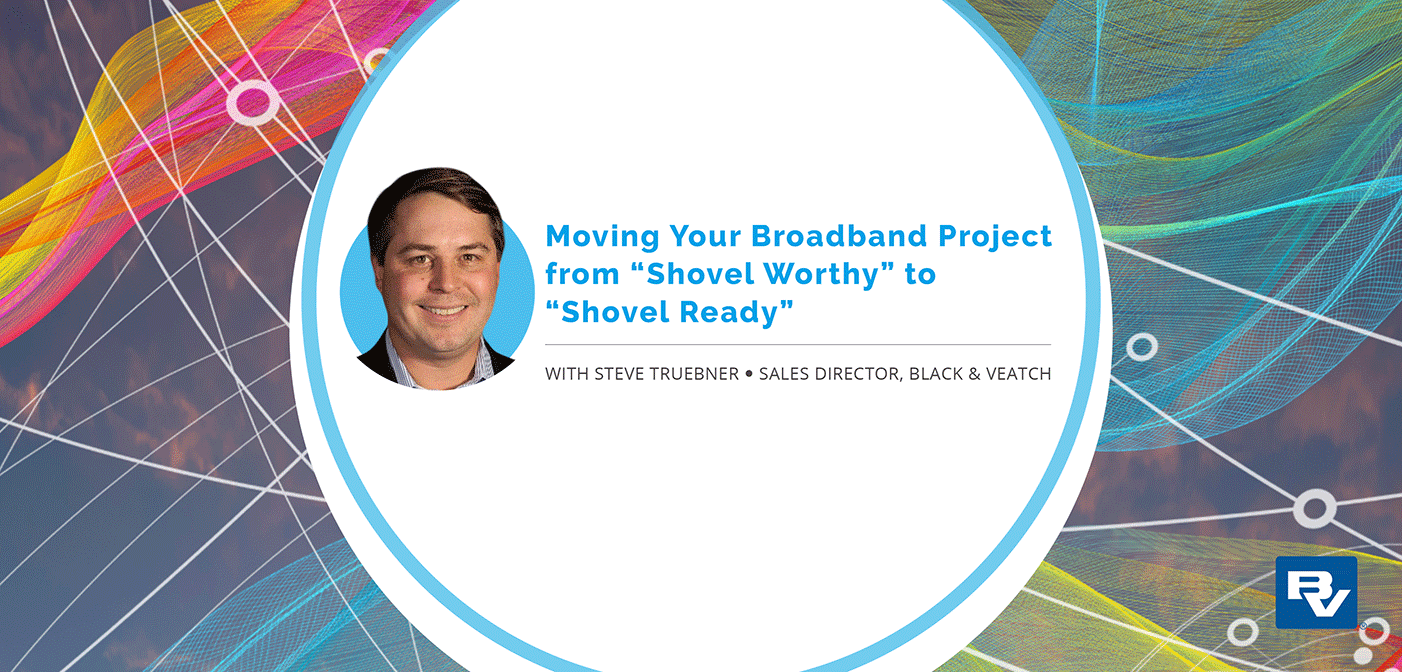 Moving Your Broadband Project from “Shovel Worthy” to “Shovel Ready”

WITH STEVE TRUEBNER • SALES DIRECTOR, BLACK & VEATCH

BV